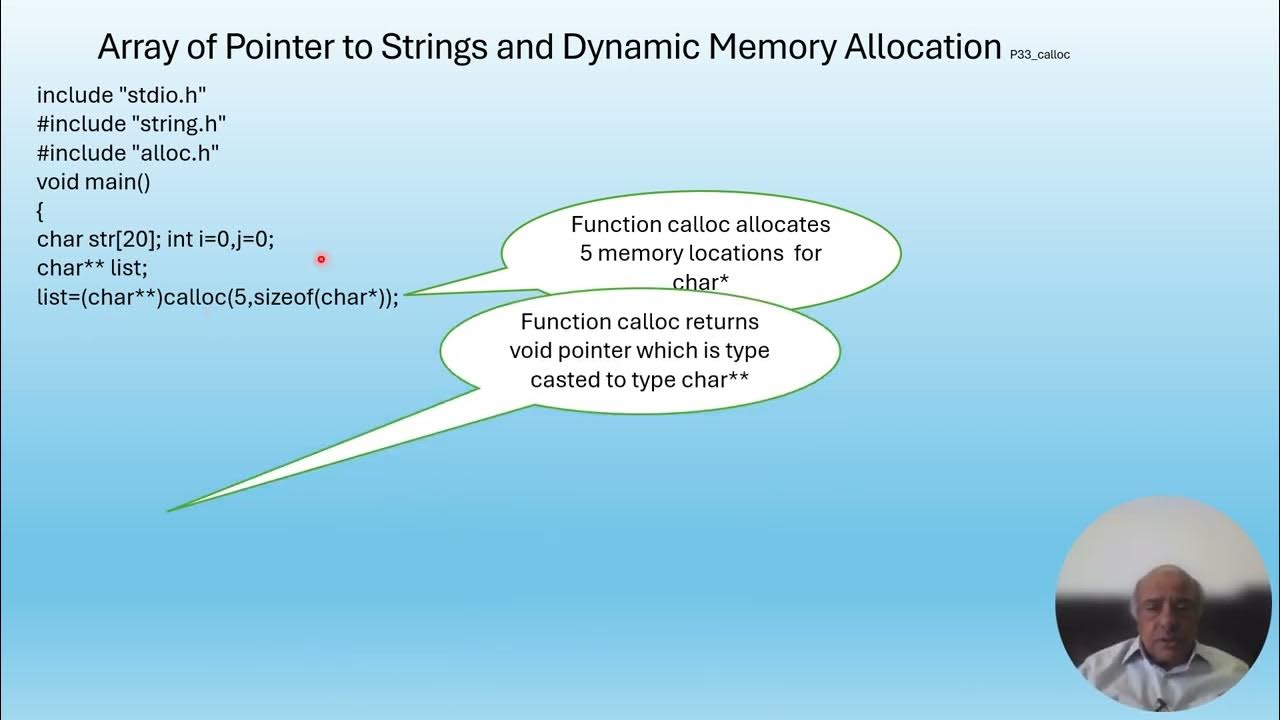 Array of Pointer to Strings and Dynamic Memory Allocation P33_calloc

include "stdio.h"
#include "string.h"
#include "alloc.h"
void main()
{
char str[20]; int i=0,j=0;
char** list;
list=(char**)calloc(5,sizeof(char*));

Function calloc allocates 5 memory locations for char*

Function calloc returns void pointer which is type casted to type char**